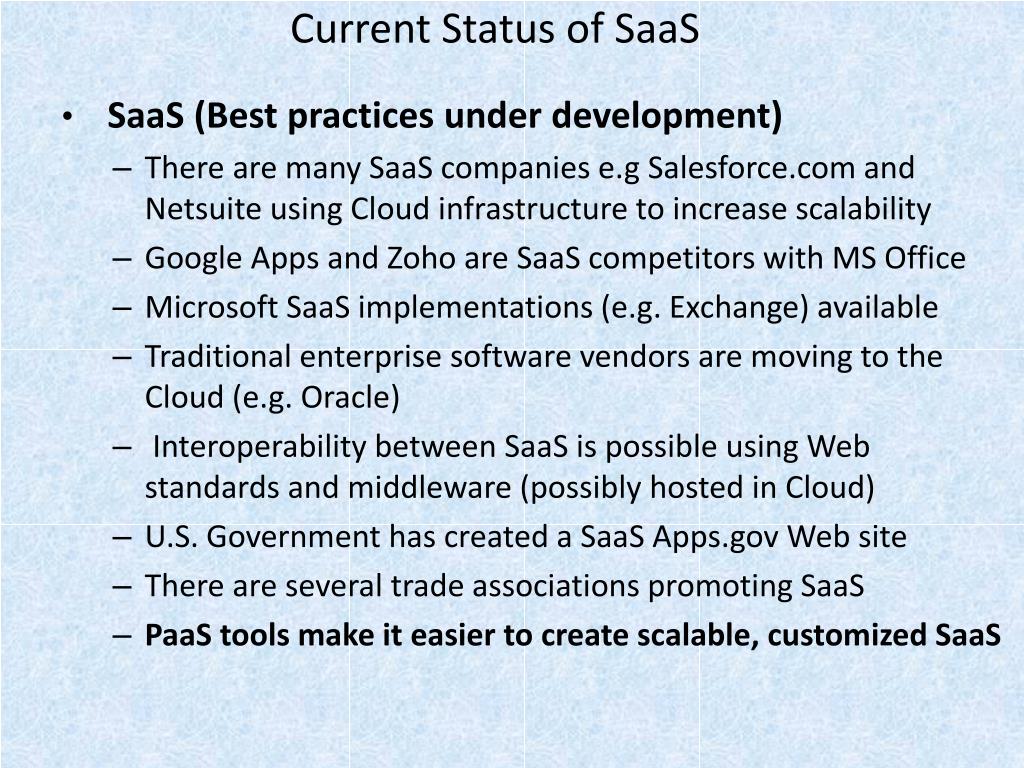 Current Status of SaaS

• SaaS (Best practices under development)
– There are many SaaS companies e.g Salesforce.com and Netsuite using Cloud infrastructure to increase scalability
– Google Apps and Zoho are SaaS competitors with MS Office
– Microsoft SaaS implementations (e.g. Exchange) available
– Traditional enterprise software vendors are moving to the Cloud (e.g. Oracle)
– Interoperability between SaaS is possible using Web standards and middleware (possibly hosted in Cloud)
– U.S. Government has created a SaaS Apps.gov Web site
– There are several trade associations promoting SaaS
– PaaS tools make it easier to create scalable, customized SaaS